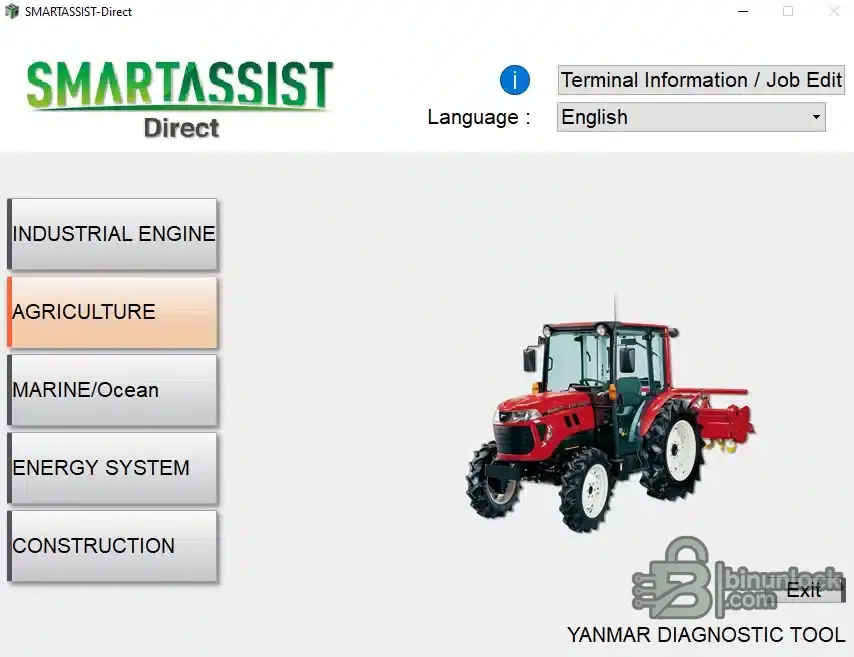 SMARTASSIST-Direct

SMARTASSIST
Direct

Terminal Information / Job Edit

Language : English

INDUSTRIAL ENGINE

AGRICULTURE

MARINE/Ocean

ENERGY SYSTEM

CONSTRUCTION

binunlock.com

Exit

YANMAR DIAGNOSTIC TOOL